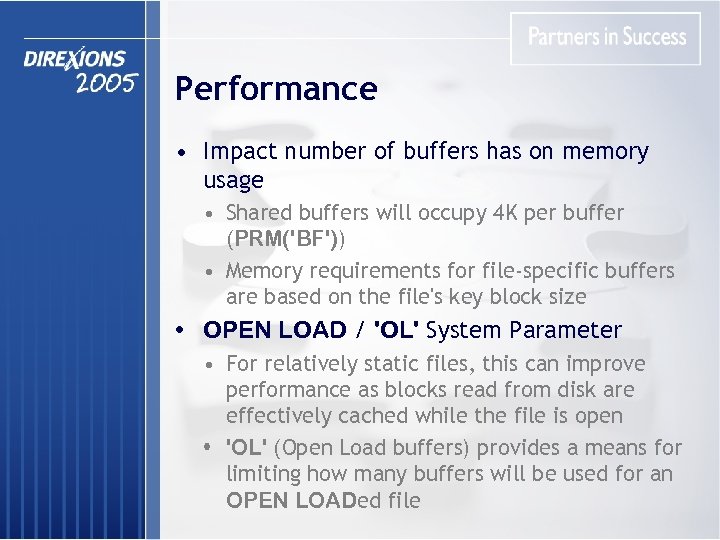 DIREXIONS 2005

Partners in Success

Performance

• Impact number of buffers has on memory usage
  • Shared buffers will occupy 4K per buffer (PRM('BF'))
  • Memory requirements for file-specific buffers are based on the file's key block size
• OPEN LOAD / 'OL' System Parameter
  • For relatively static files, this can improve performance as blocks read from disk are effectively cached while the file is open
  • 'OL' (Open Load buffers) provides a means for limiting how many buffers will be used for an OPEN LOADed file